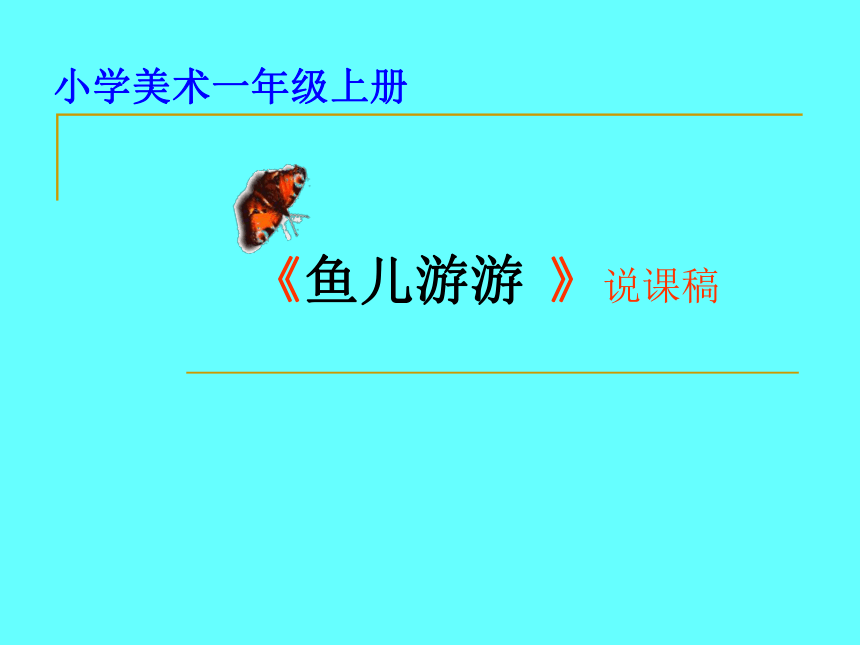 小学美术一年级上册

《鱼儿游游 》 说课稿